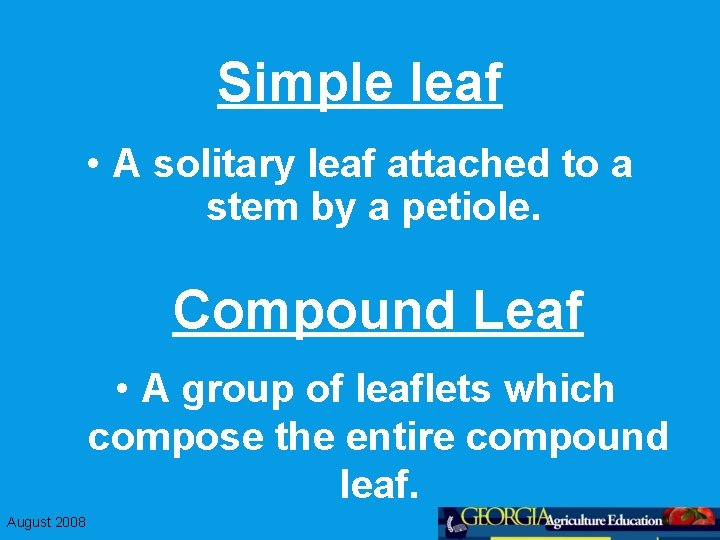 Simple leaf

• A solitary leaf attached to a stem by a petiole.

Compound Leaf

• A group of leaflets which compose the entire compound leaf.

August 2008

GEORGIA Agriculture Education